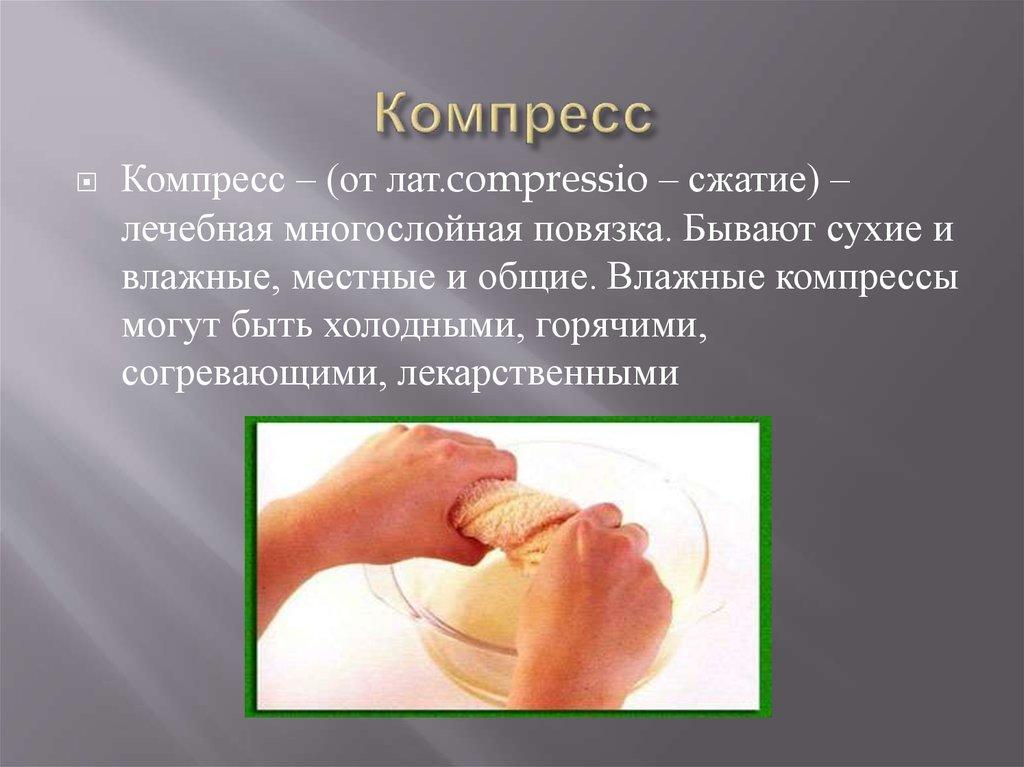 Компресс

Компресс – (от лат.compressio – сжатие) – лечебная многослойная повязка. Бывают сухие и влажные, местные и общие. Влажные компрессы могут быть холодными, горячими, согревающими, лекарственными